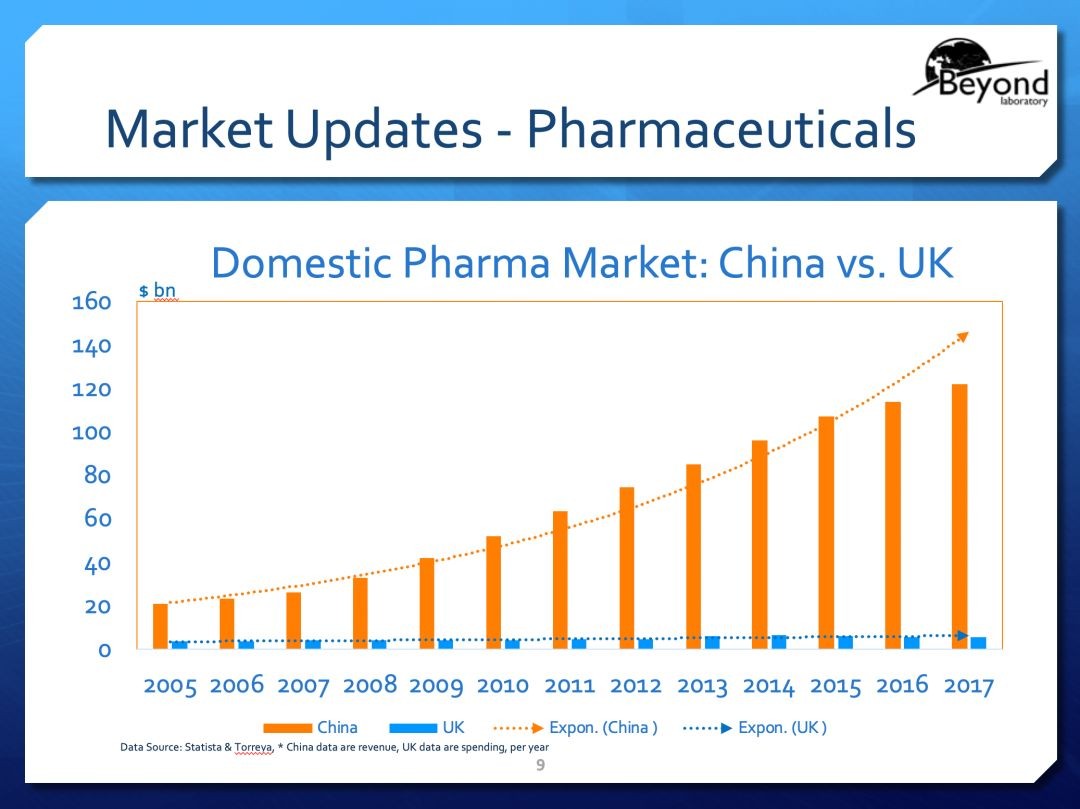 Beyond laboratory

Market Updates - Pharmaceuticals

Domestic Pharma Market: China vs. UK

$ bn

160
140
120
100
80
60
40
20
0

2005 2006 2007 2008 2009 2010 2011 2012 2013 2014 2015 2016 2017

China UK Expon. (China ) Expon. (UK )

Data Source: Statista & Torreya, * China data are revenue, UK data are spending, per year

9